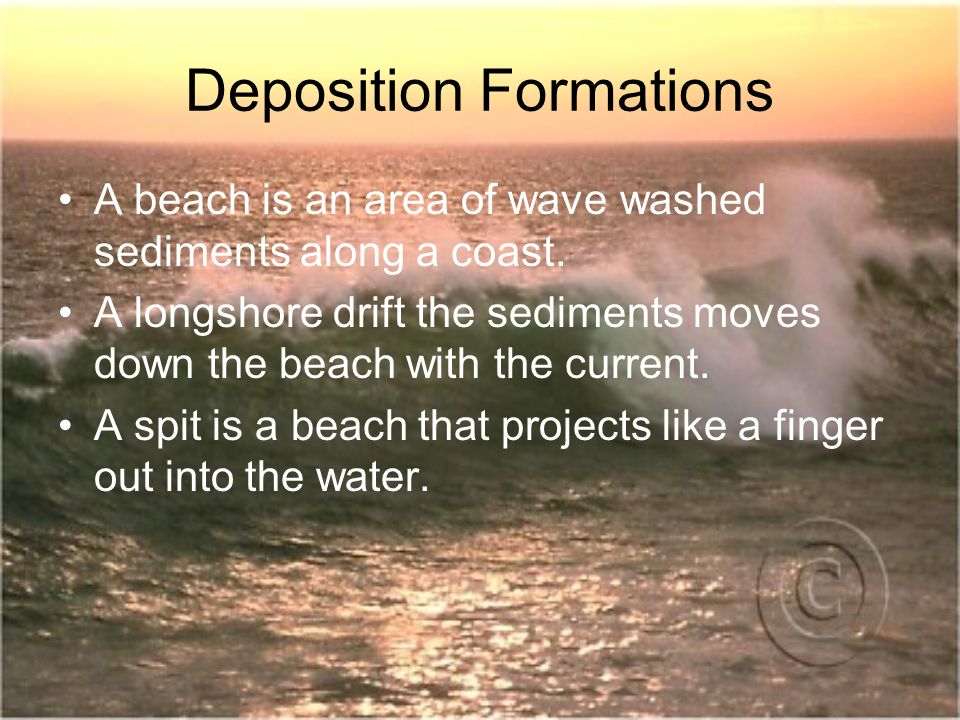 Deposition Formations

• A beach is an area of wave washed sediments along a coast.
• A longshore drift the sediments moves down the beach with the current.
• A spit is a beach that projects like a finger out into the water.

©